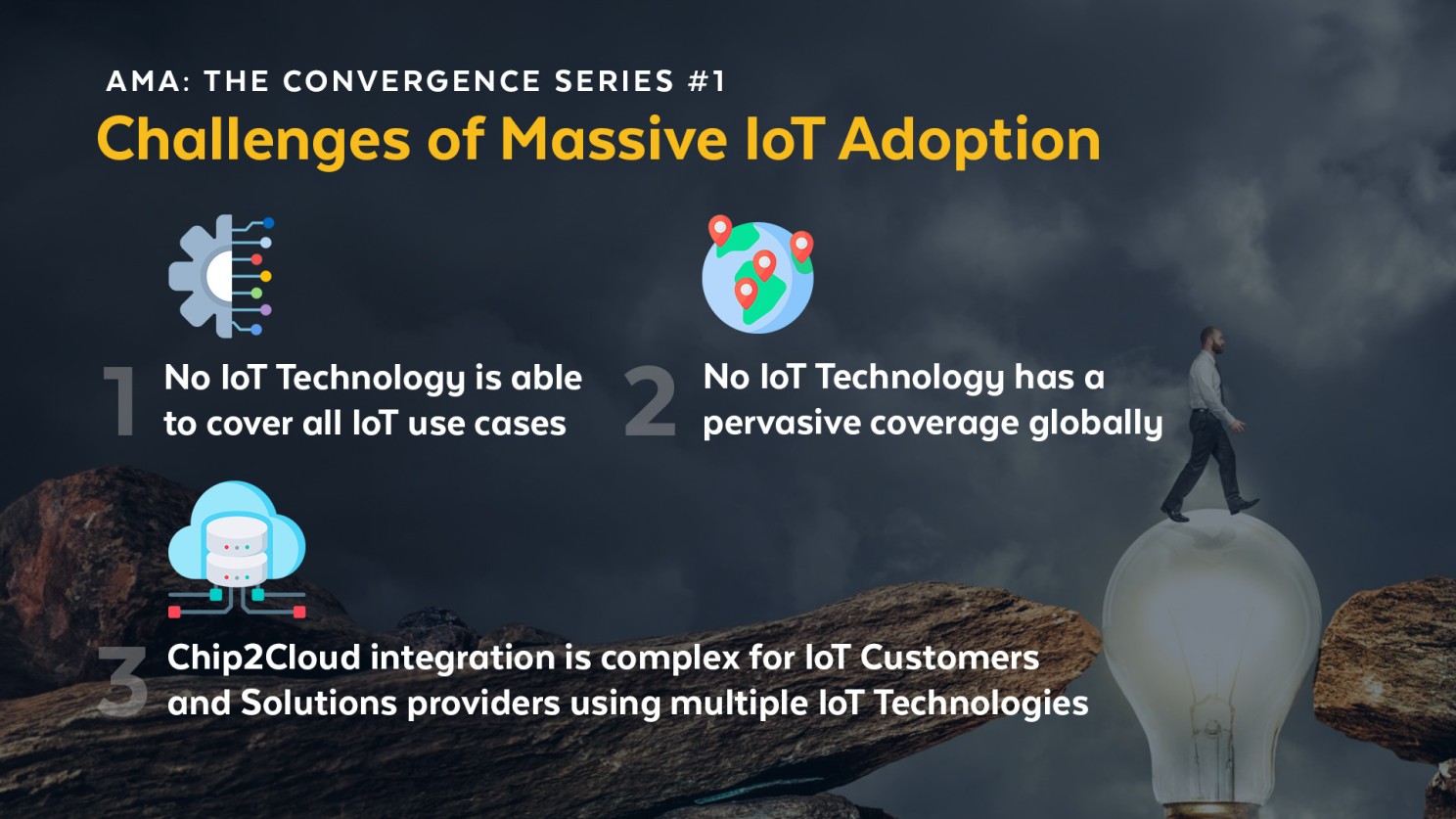 AMA: THE CONVERGENCE SERIES #1

Challenges of Massive IoT Adoption

1 No IoT Technology is able to cover all IoT use cases

2 No IoT Technology has a pervasive coverage globally

3 Chip2Cloud integration is complex for IoT Customers and Solutions providers using multiple IoT Technologies